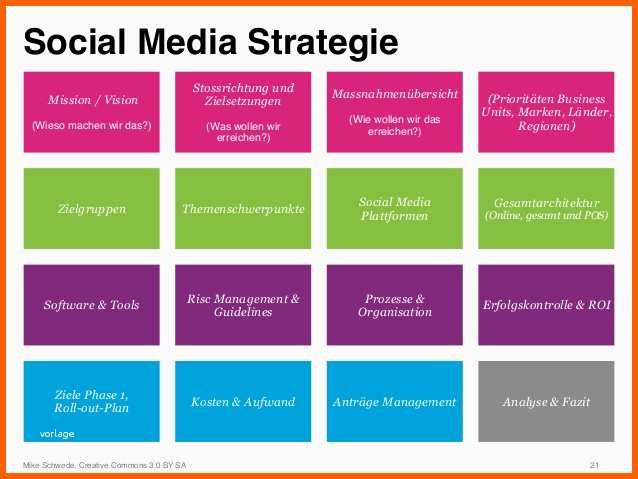 Social Media Strategie

Mission / Vision

(Wieso machen wir das?)

Stossrichtung und Zielsetzungen

(Was wollen wir erreichen?)

Massnahmenübersicht

(Wie wollen wir das erreichen?)

(Prioritäten Business Units, Marken, Länder, Regionen)

Zielgruppen

Themenschwerpunkte

Social Media Plattformen

Gesamtarchitektur (Online, gesamt und POS)

Software & Tools

Risc Management & Guidelines

Prozesse & Organisation

Erfolgskontrolle & ROI

Ziele Phase 1, Roll-out-Plan

vorlage

Kosten & Aufwand

Anträge Management

Analyse & Fazit

Mike Schwede, Creative Commons 3.0 BY SA

21